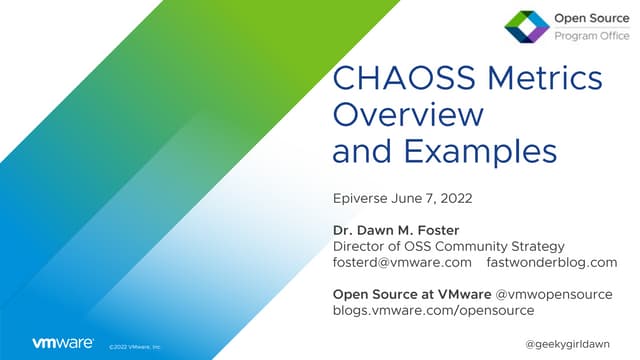 Open Source
Program Office

CHAOSS Metrics Overview and Examples

Epiverse June 7, 2022

Dr. Dawn M. Foster
Director of OSS Community Strategy
fosterd@vmware.com fastwonderblog.com

Open Source at VMware @vmwopensource
blogs.vmware.com/opensource

vmware

©2022 VMware, Inc.

@geekygirldawn